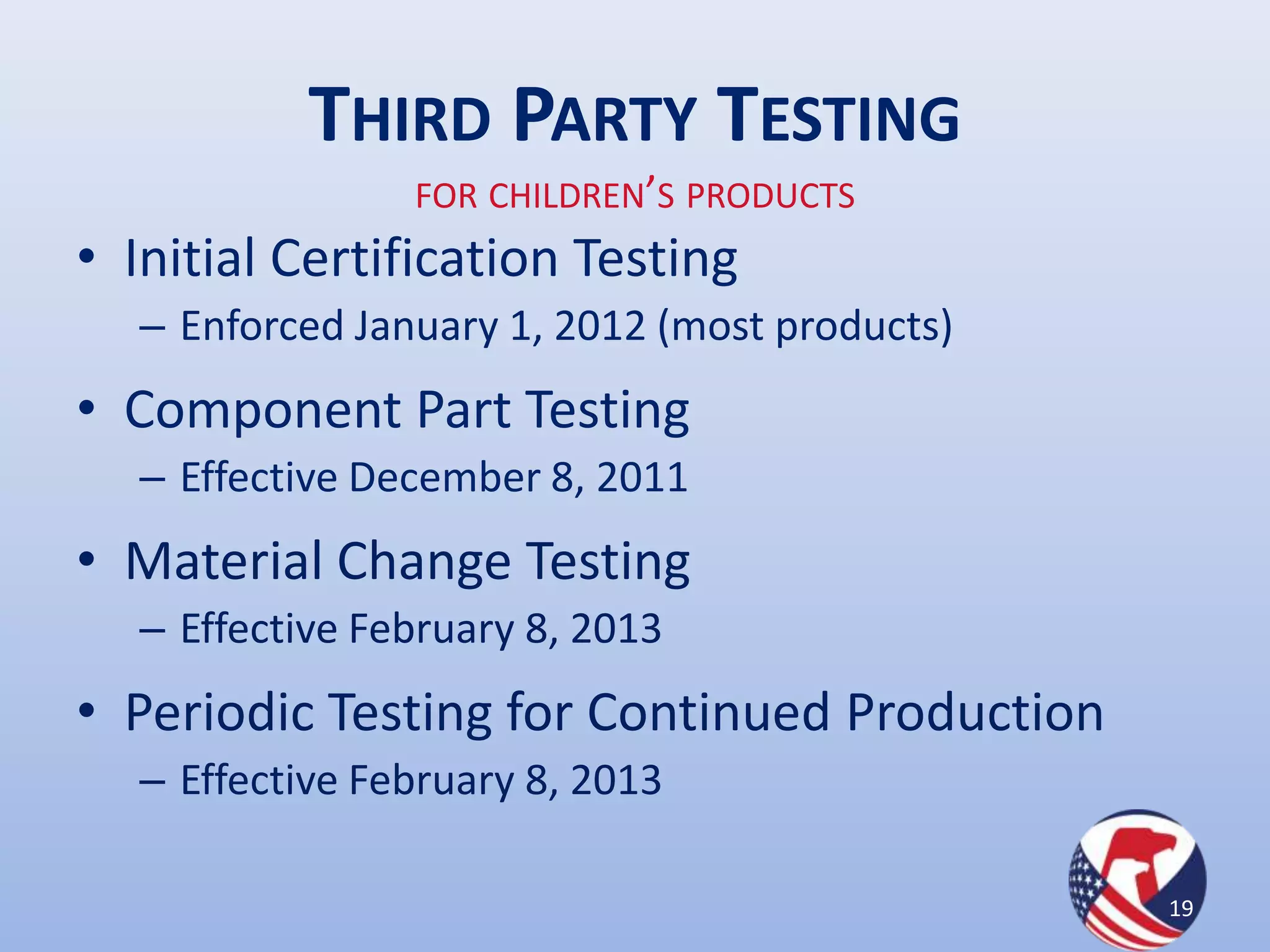 THIRD PARTY TESTING

FOR CHILDREN'S PRODUCTS

• Initial Certification Testing
– Enforced January 1, 2012 (most products)

• Component Part Testing
– Effective December 8, 2011

• Material Change Testing
– Effective February 8, 2013

• Periodic Testing for Continued Production
– Effective February 8, 2013

19